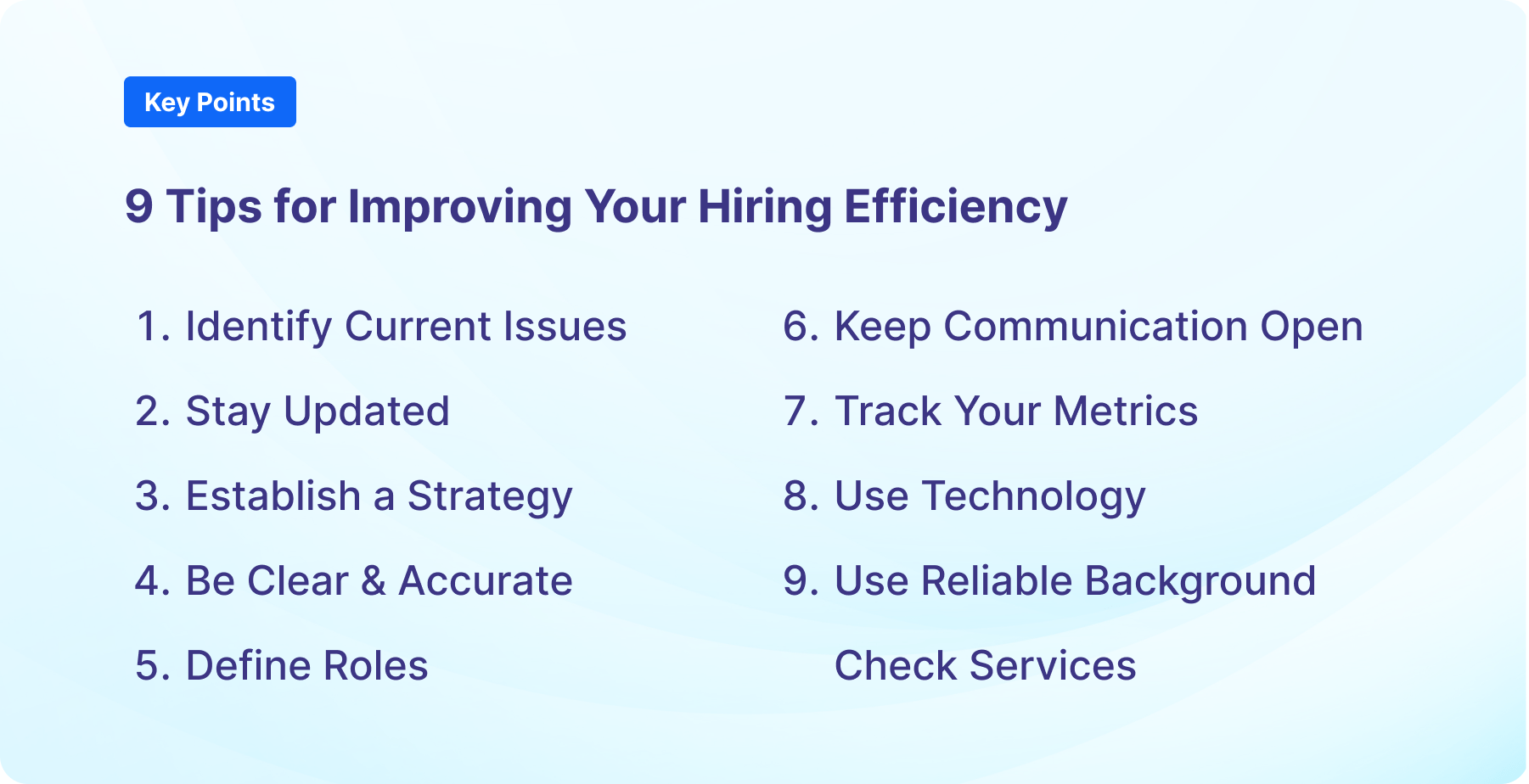 Key Points

9 Tips for Improving Your Hiring Efficiency

1. Identify Current Issues
2. Stay Updated
3. Establish a Strategy
4. Be Clear & Accurate
5. Define Roles

6. Keep Communication Open
7. Track Your Metrics
8. Use Technology
9. Use Reliable Background Check Services